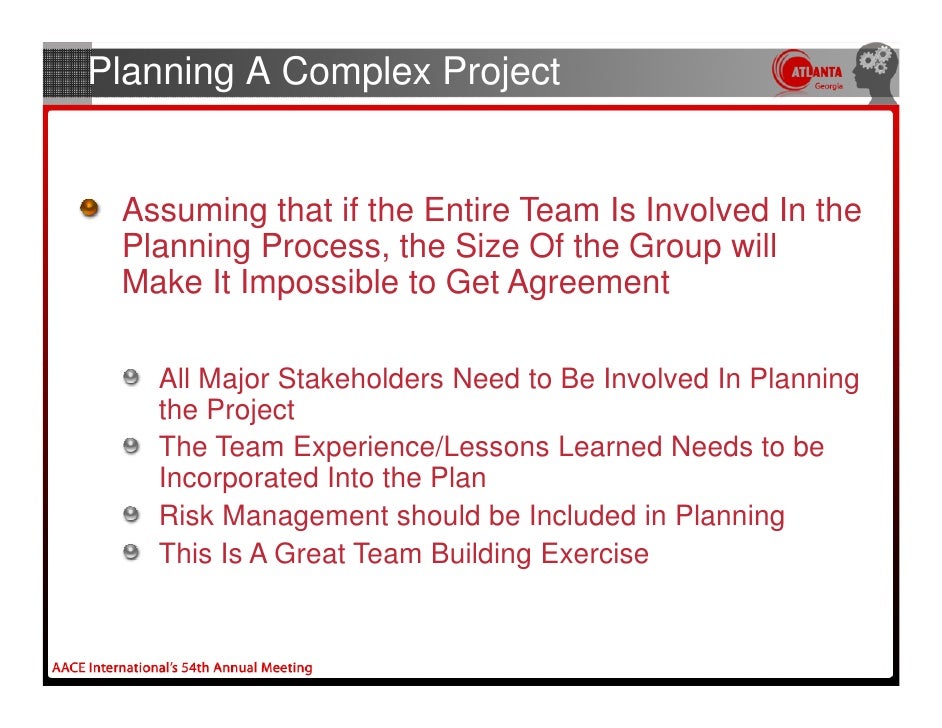 Planning A Complex Project

ATLANTA Georgia

Assuming that if the Entire Team Is Involved In the Planning Process, the Size Of the Group will Make It Impossible to Get Agreement

All Major Stakeholders Need to Be Involved In Planning the Project

The Team Experience/Lessons Learned Needs to be Incorporated Into the Plan

Risk Management should be Included in Planning

This Is A Great Team Building Exercise

AACE International's 54th Annual Meeting